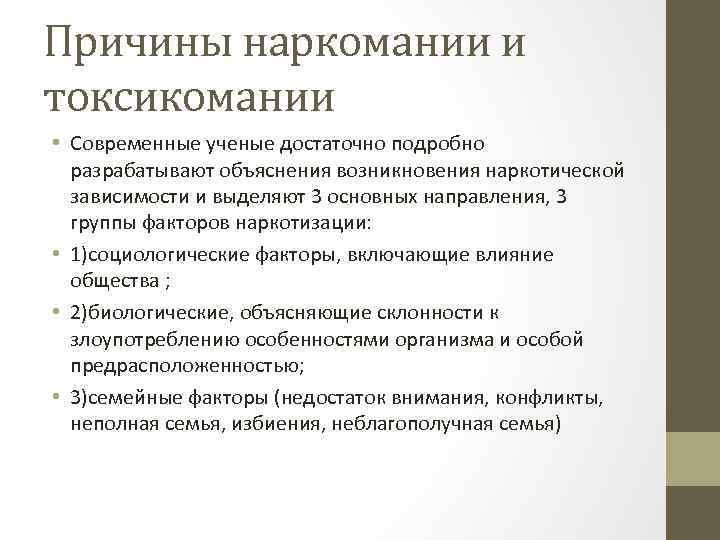 Причины наркомании и токсикомании

• Современные ученые достаточно подробно разрабатывают объяснения возникновения наркотической зависимости и выделяют 3 основных направления, 3 группы факторов наркотизации:
• 1)социологические факторы, включающие влияние общества ;
• 2)биологические, объясняющие склонности к злоупотреблению особенностями организма и особой предрасположенностью;
• 3)семейные факторы (недостаток внимания, конфликты, неполная семья, избиения, неблагополучная семья)